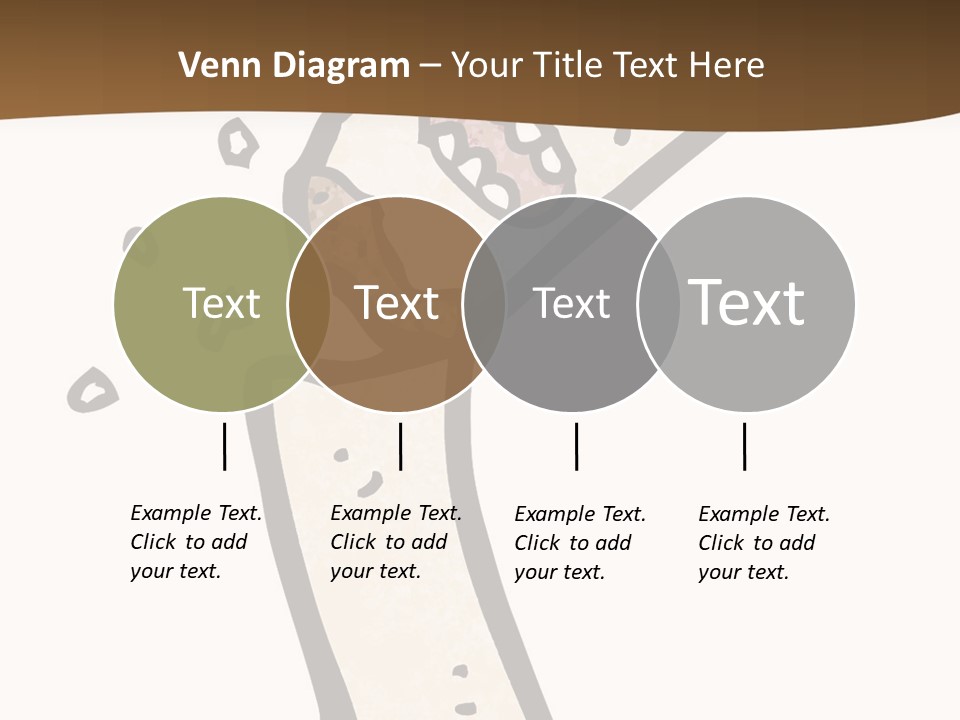 Venn Diagram – Your Title Text Here

Text

Text

Text

Text

Example Text. Click to add your text.

Example Text. Click to add your text.

Example Text. Click to add your text.

Example Text. Click to add your text.